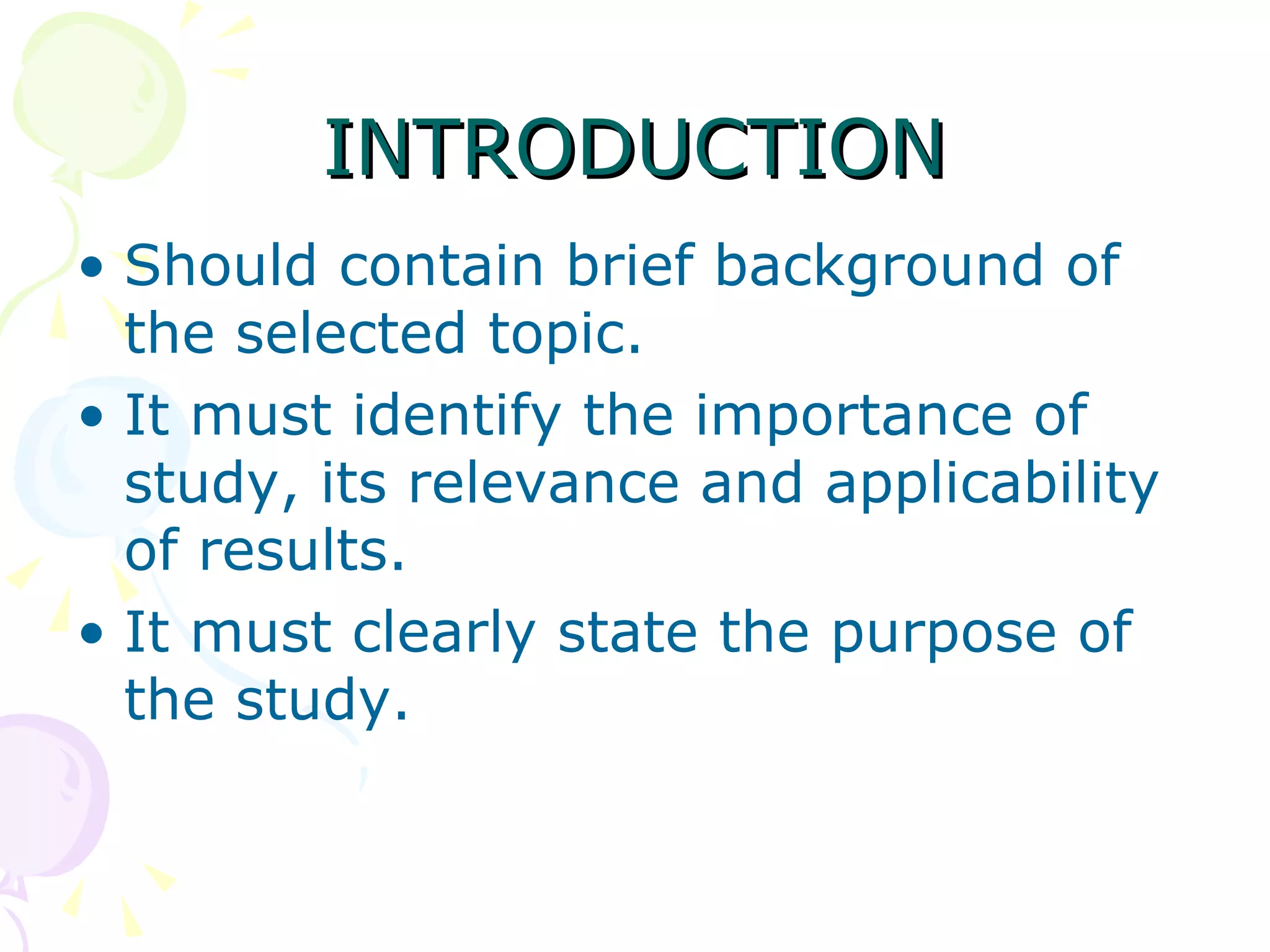 INTRODUCTION

• Should contain brief background of the selected topic.

• It must identify the importance of study, its relevance and applicability of results.

• It must clearly state the purpose of the study.